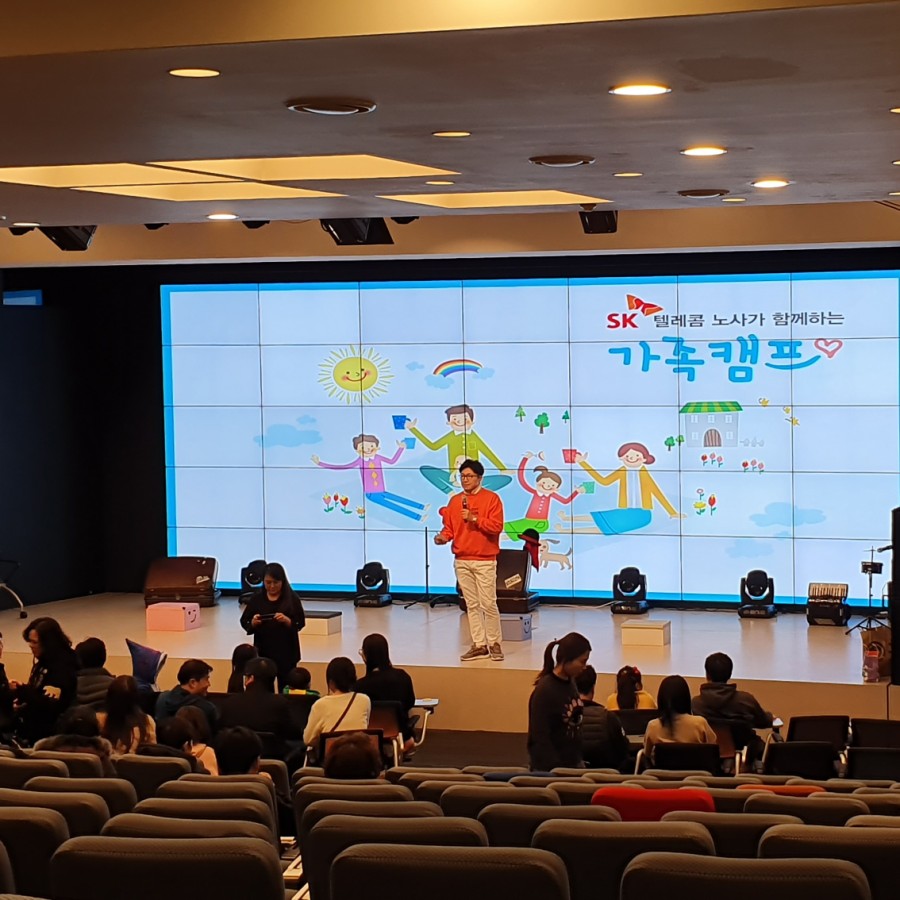 SK 텔레콤 노사가 함께하는
가족캠프